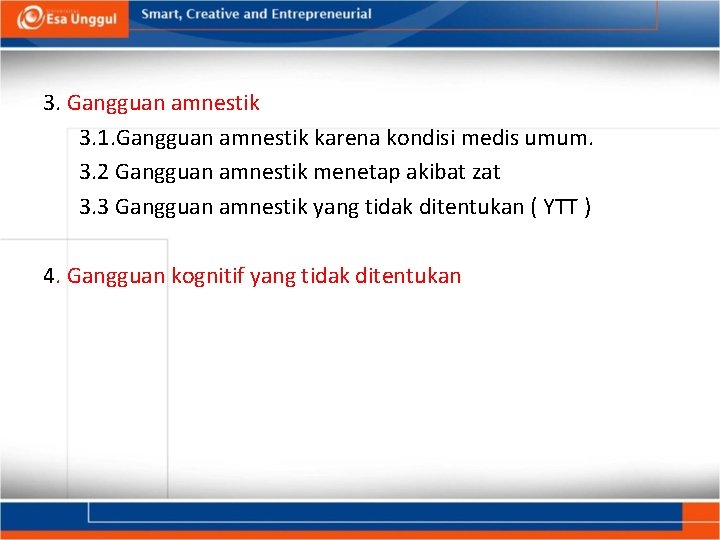 Esa Unggul

Smart, Creative and Entrepreneurial

3. Gangguan amnestik

3.1.Gangguan amnestik karena kondisi medis umum.

3.2 Gangguan amnestik menetap akibat zat

3.3 Gangguan amnestik yang tidak ditentukan ( YTT )

4. Gangguan kognitif yang tidak ditentukan